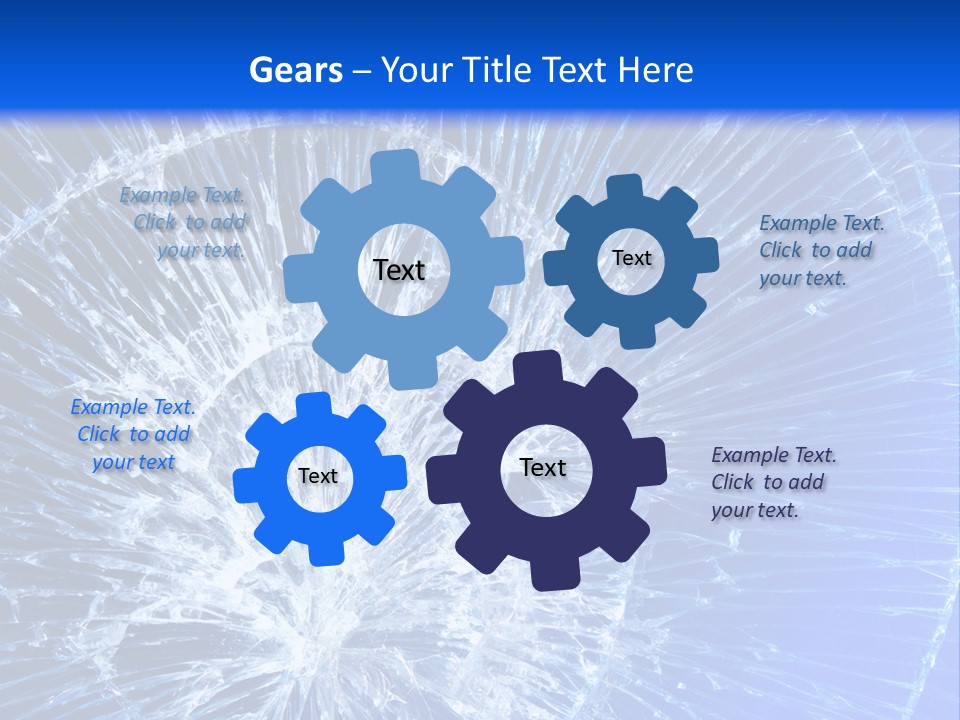 Gears – Your Title Text Here

Example Text. Click to add your text.

Text

Text

Example Text. Click to add your text.

Example Text. Click to add your text

Text

Text

Example Text. Click to add your text.